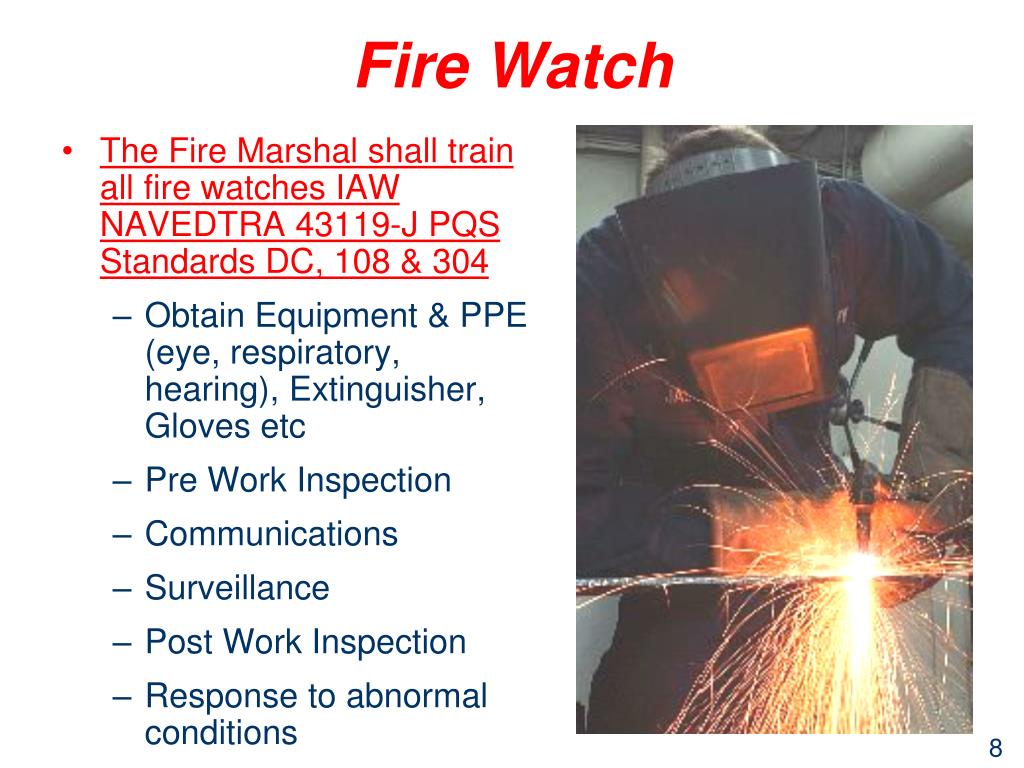 Fire Watch

• The Fire Marshal shall train all fire watches IAW NAVEDTRA 43119-J PQS Standards DC, 108 & 304
– Obtain Equipment & PPE (eye, respiratory, hearing), Extinguisher, Gloves etc
– Pre Work Inspection
– Communications
– Surveillance
– Post Work Inspection
– Response to abnormal conditions

8